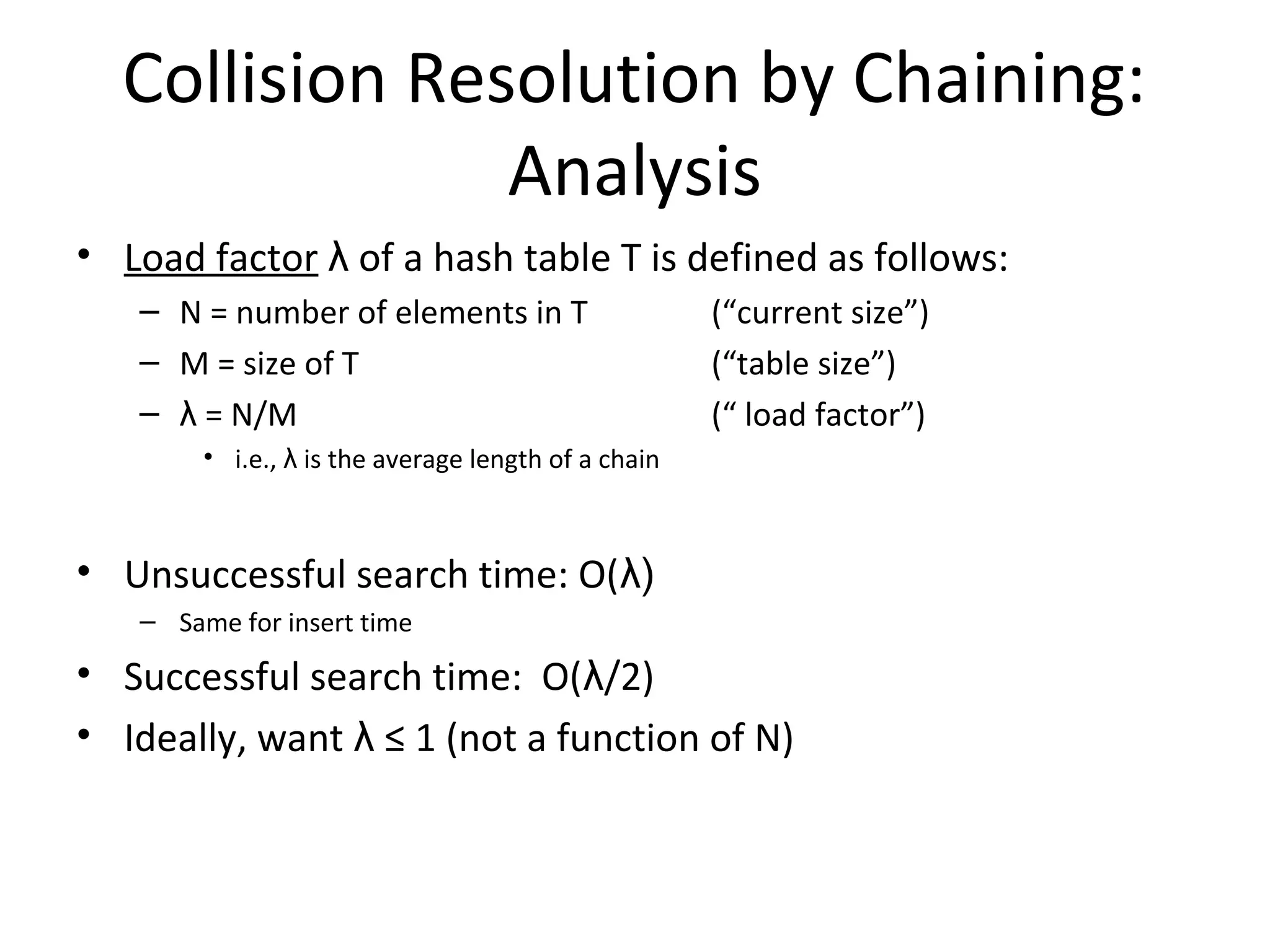 Collision Resolution by Chaining: Analysis

• Load factor λ of a hash table T is defined as follows:
  – N = number of elements in T (“current size”)
  – M = size of T (“table size”)
  – λ = N/M (“ load factor”)
    • i.e., λ is the average length of a chain

• Unsuccessful search time: O(λ)
  – Same for insert time
• Successful search time: O(λ/2)
• Ideally, want λ ≤ 1 (not a function of N)